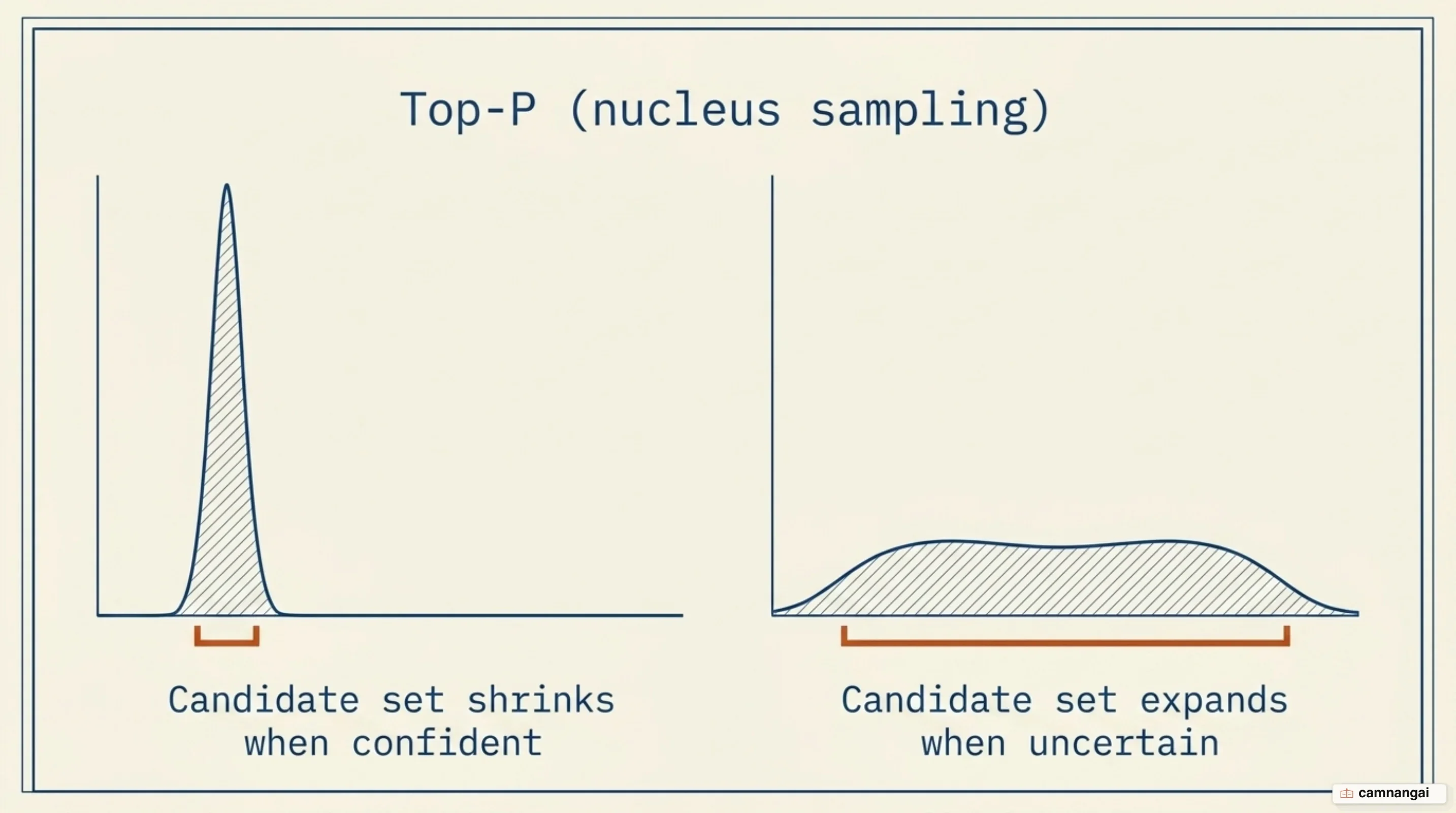 Top-P (nucleus sampling)

Candidate set shrinks when confident

Candidate set expands when uncertain

camnangai